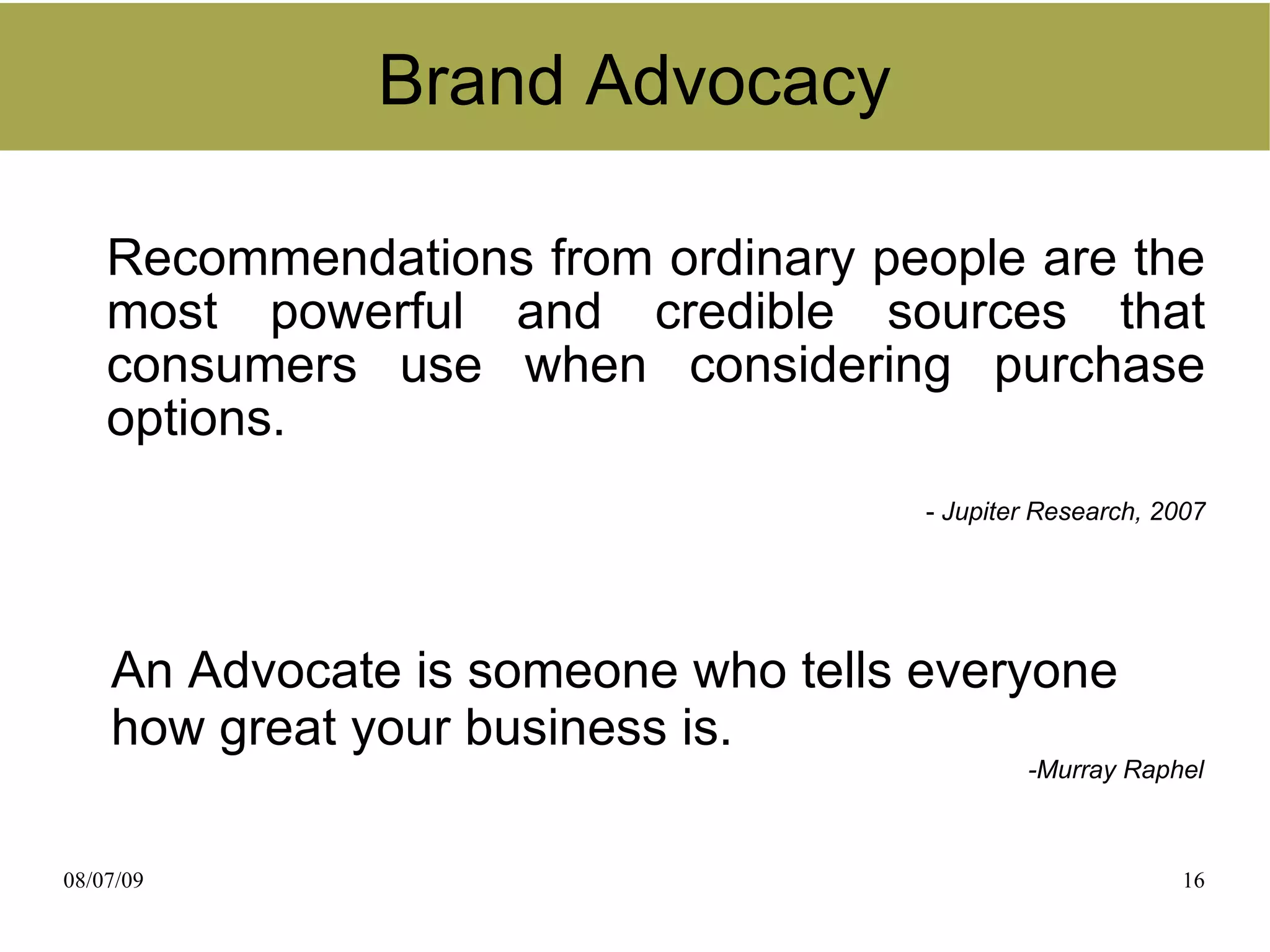 Brand Advocacy

Recommendations from ordinary people are the most powerful and credible sources that consumers use when considering purchase options.

- Jupiter Research, 2007

An Advocate is someone who tells everyone how great your business is.

-Murray Raphel

08/07/09

16